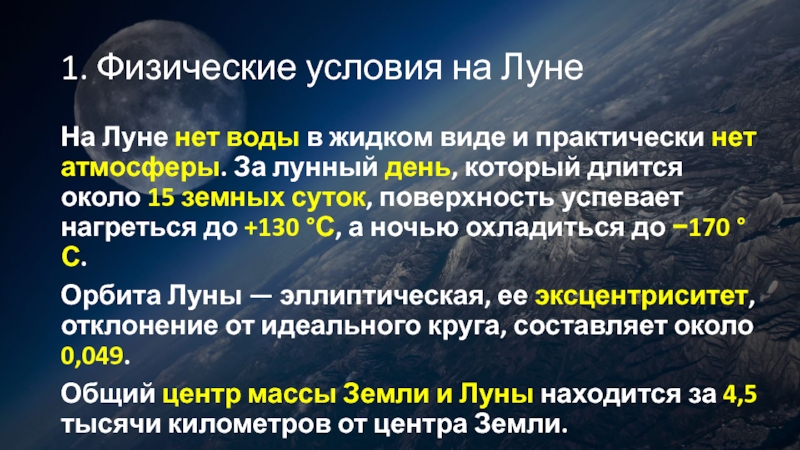 1. Физические условия на Луне

На Луне нет воды в жидком виде и практически нет атмосферы. За лунный день, который длится около 15 земных суток, поверхность успевает нагреться до +130 °C, а ночью охладиться до −170 °C.

Орбита Луны — эллиптическая, ее эксцентриситет, отклонение от идеального круга, составляет около 0,049.

Общий центр массы Земли и Луны находится за 4,5 тысячи километров от центра Земли.